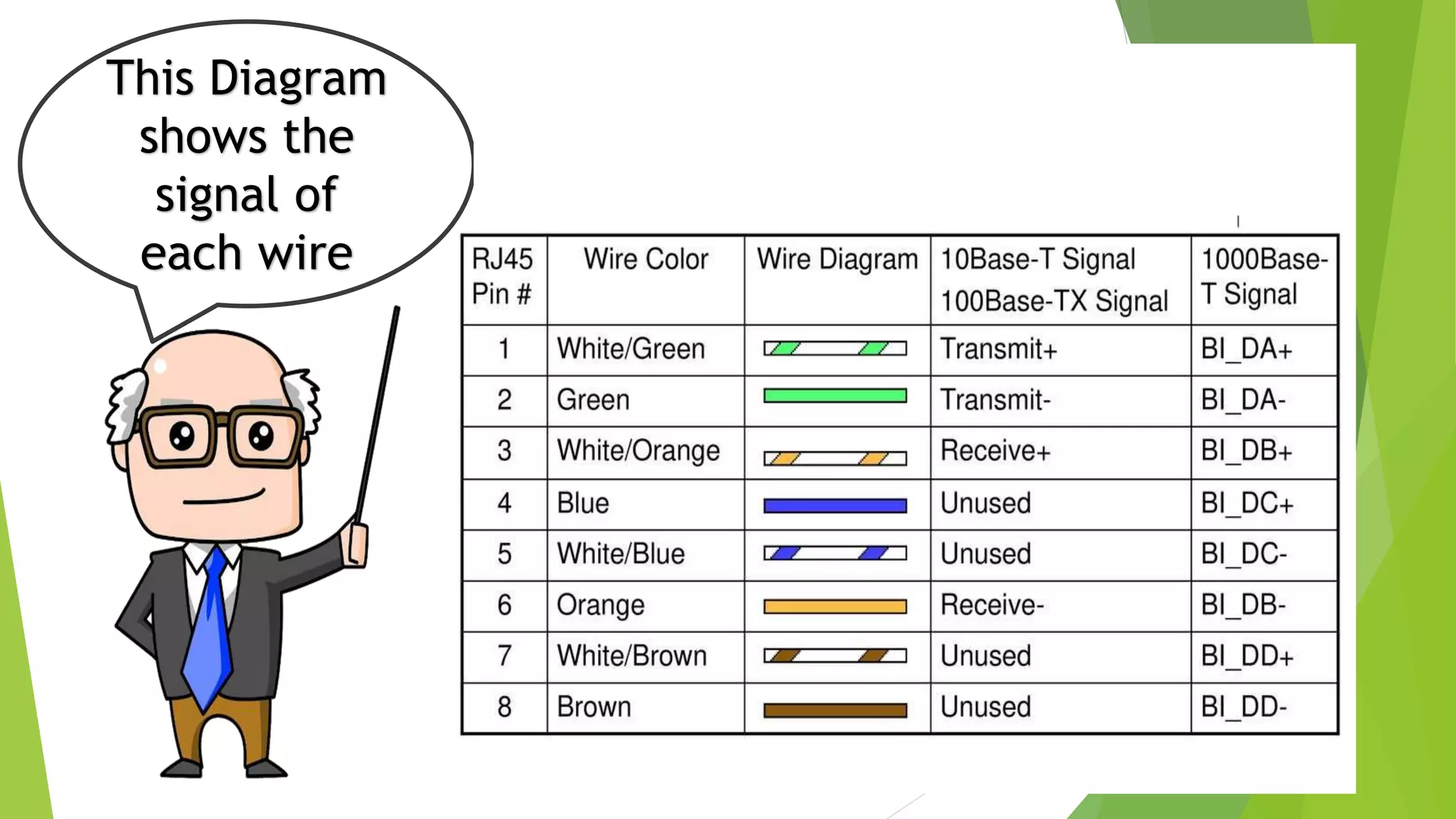 This Diagram shows the signal of each wire

| RJ45 Pin # | Wire Color | Wire Diagram | 10Base-T Signal 100Base-TX Signal | 1000Base-T Signal |
|---|---|---|---|---|
| 1 | White/Green | | Transmit+ | BI_DA+ |
| 2 | Green | | Transmit- | BI_DA- |
| 3 | White/Orange | | Receive+ | BI_DB+ |
| 4 | Blue | | Unused | BI_DC+ |
| 5 | White/Blue | | Unused | BI_DC- |
| 6 | Orange | | Receive- | BI_DB- |
| 7 | White/Brown | | Unused | BI_DD+ |
| 8 | Brown | | Unused | BI_DD- |